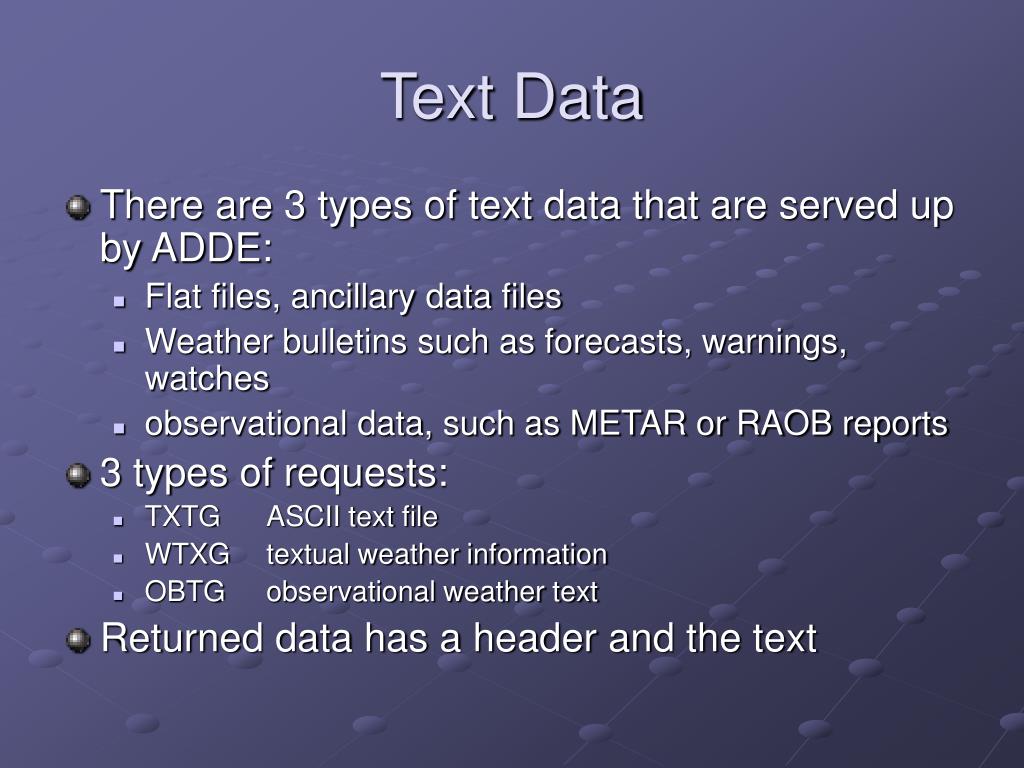 Text Data

There are 3 types of text data that are served up by ADDE:

Flat files, ancillary data files

Weather bulletins such as forecasts, warnings, watches

observational data, such as METAR or RAOB reports

3 types of requests:

TXTG ASCII text file

WTXG textual weather information

OBTG observational weather text

Returned data has a header and the text